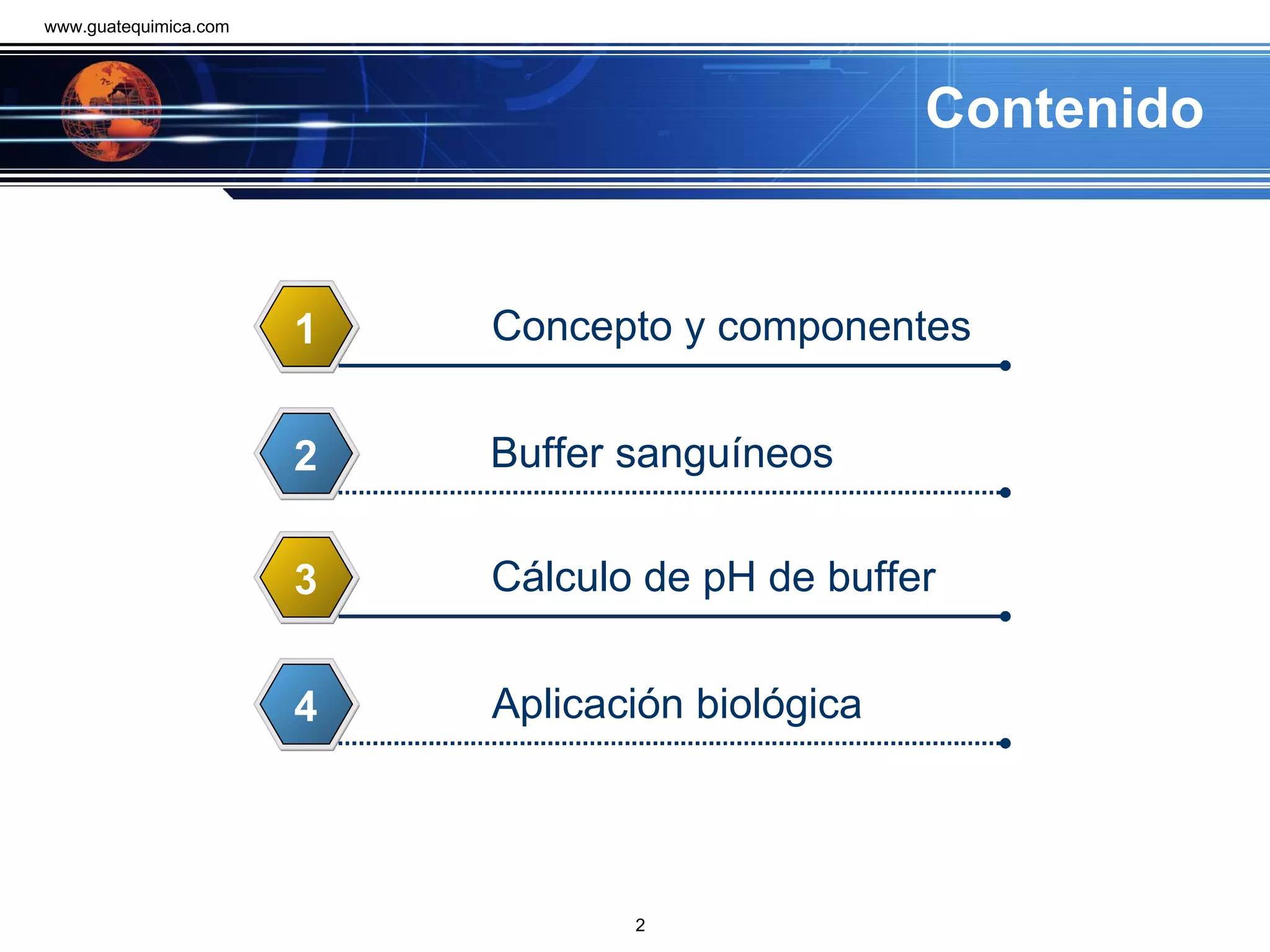 www.guatequimica.com

Contenido

1 Concepto y componentes

2 Buffer sanguíneos

3 Cálculo de pH de buffer

4 Aplicación biológica

2